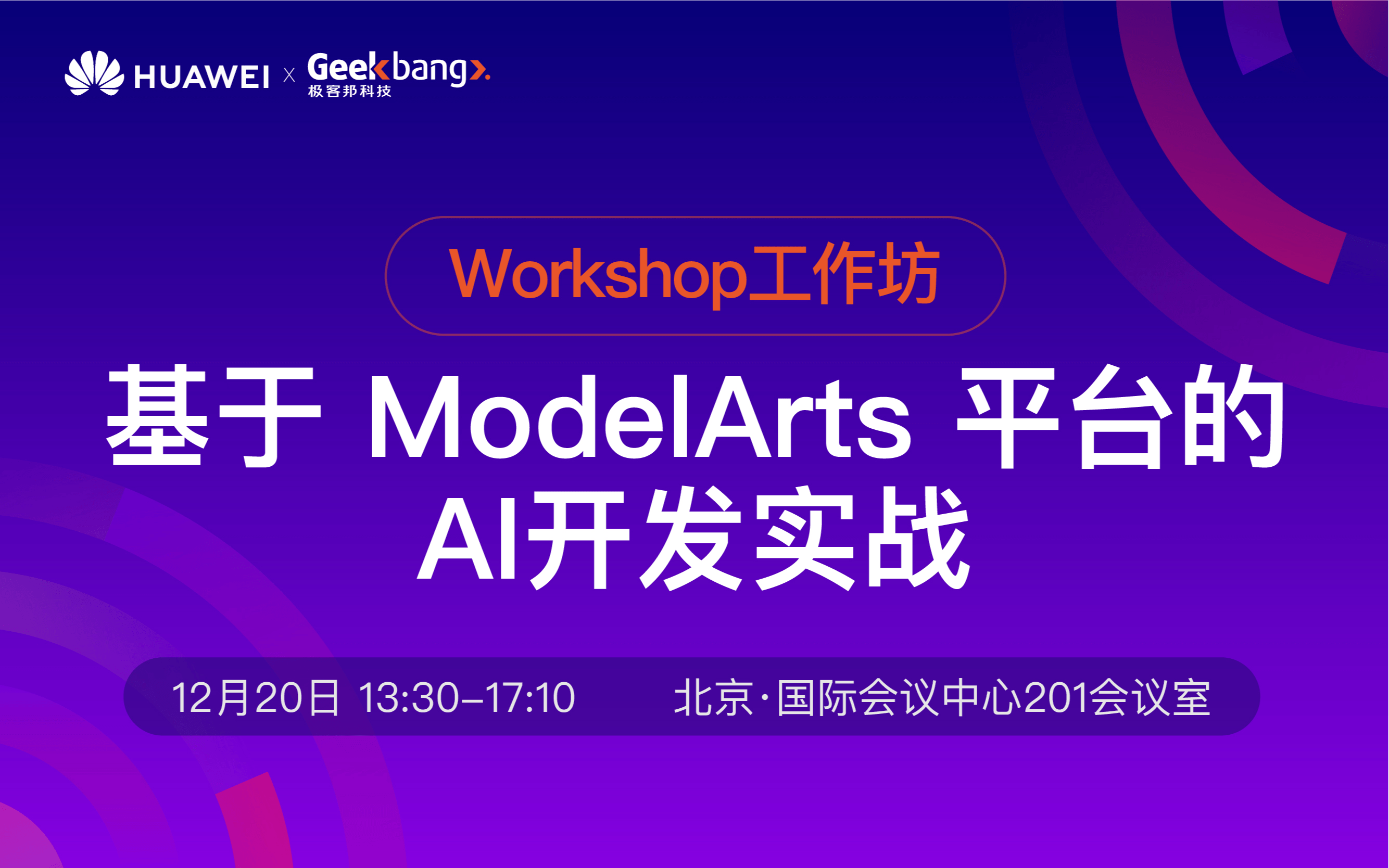 HUAWEI x Geekbang>.
极客邦科技

Workshop工作坊

基于 ModelArts 平台的
AI开发实战

12月20日 13:30-17:10 北京·国际会议中心201会议室